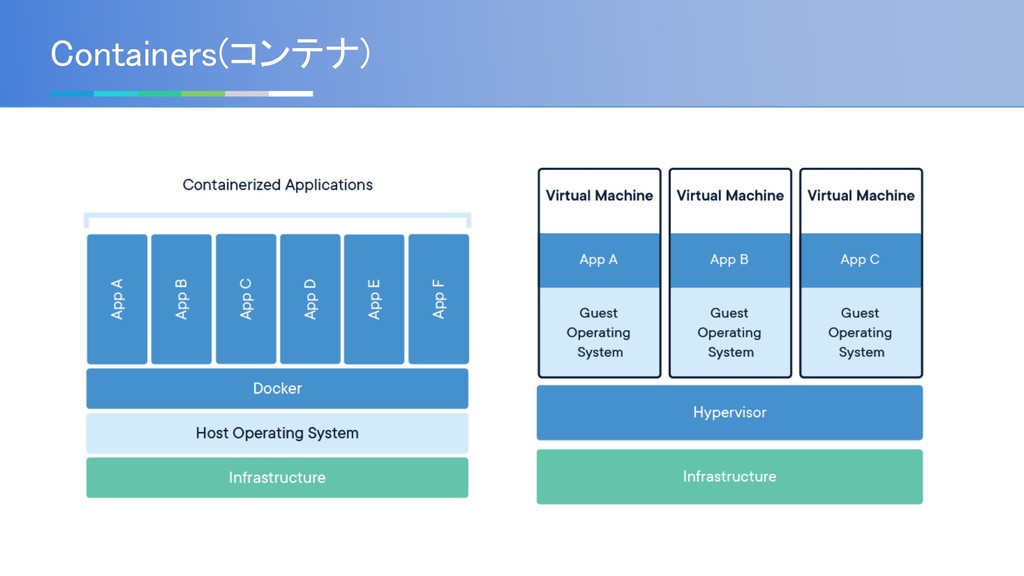 Containers(コンテナ)

Containerized Applications

App A

App B

App C

App D

App E

App F

Docker

Host Operating System

Infrastructure

Virtual Machine

App A

Guest Operating System

Virtual Machine

App B

Guest Operating System

Virtual Machine

App C

Guest Operating System

Hypervisor

Infrastructure